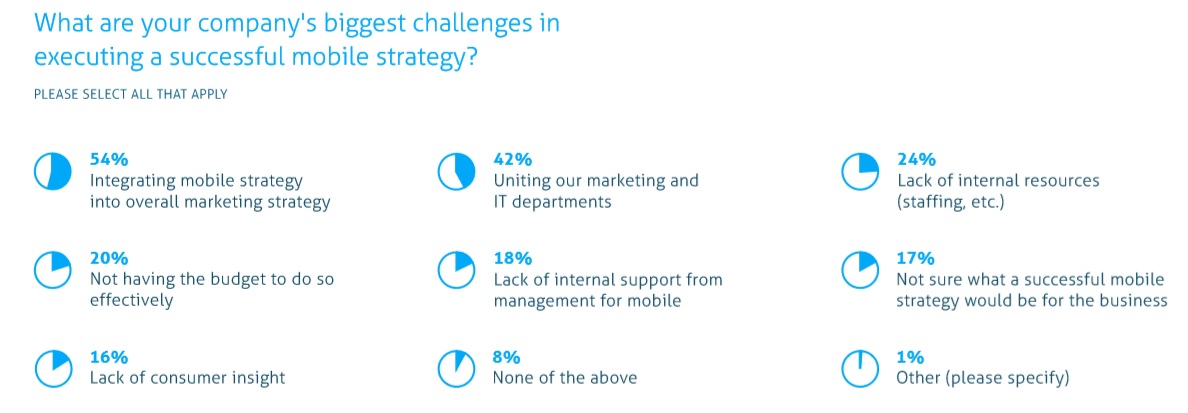 What are your company's biggest challenges in executing a successful mobile strategy?

PLEASE SELECT ALL THAT APPLY

54%
Integrating mobile strategy into overall marketing strategy

42%
Uniting our marketing and IT departments

24%
Lack of internal resources (staffing, etc.)

20%
Not having the budget to do so effectively

18%
Lack of internal support from management for mobile

17%
Not sure what a successful mobile strategy would be for the business

16%
Lack of consumer insight

8%
None of the above

1%
Other (please specify)